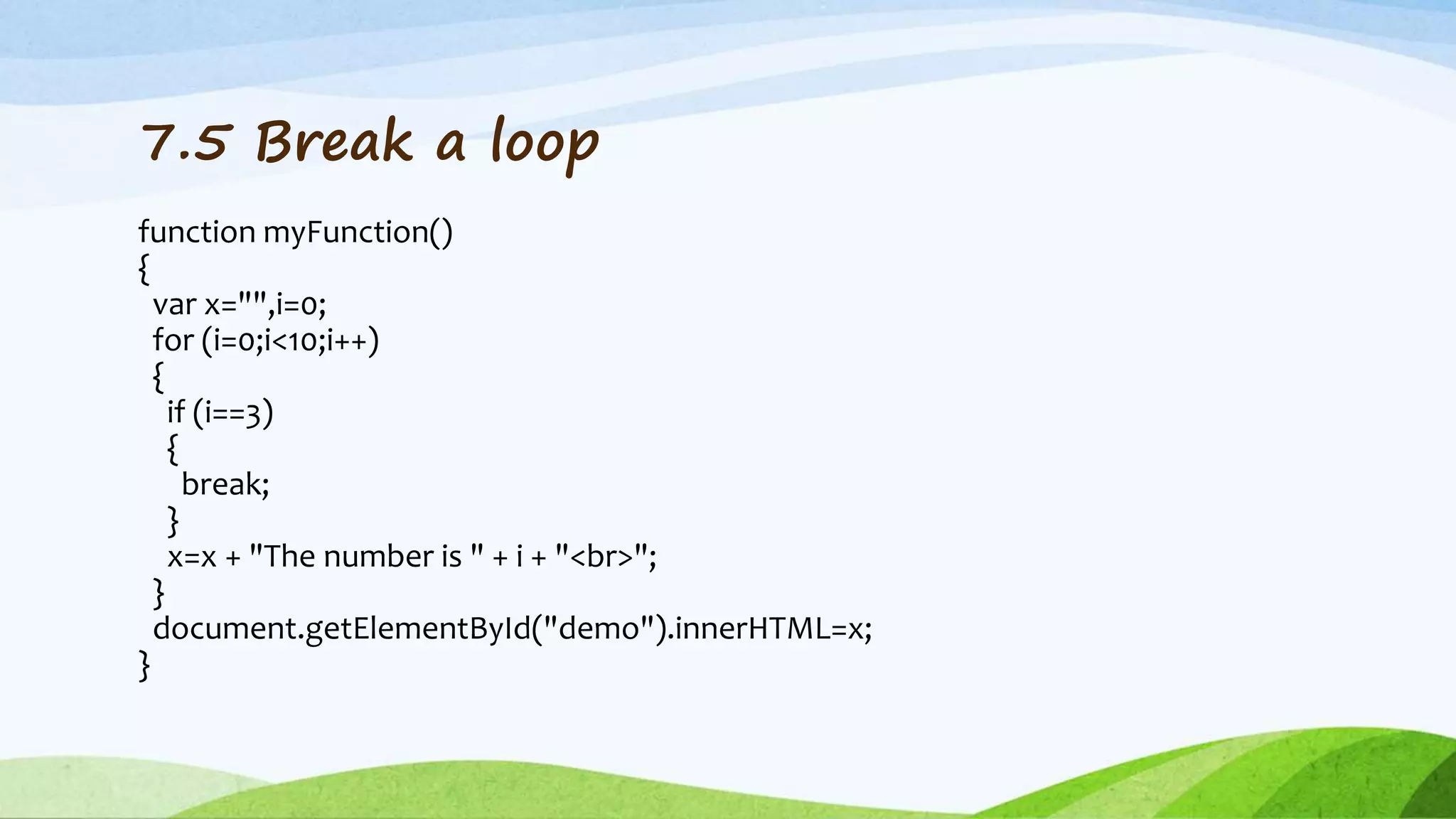 7.5 Break a loop

function myFunction()
{
 var x="",i=0;
 for (i=0;i<10;i++)
 {
  if (i==3)
  {
   break;
  }
  x=x + "The number is " + i + "<br>";
 }
 document.getElementById("demo").innerHTML=x;
}